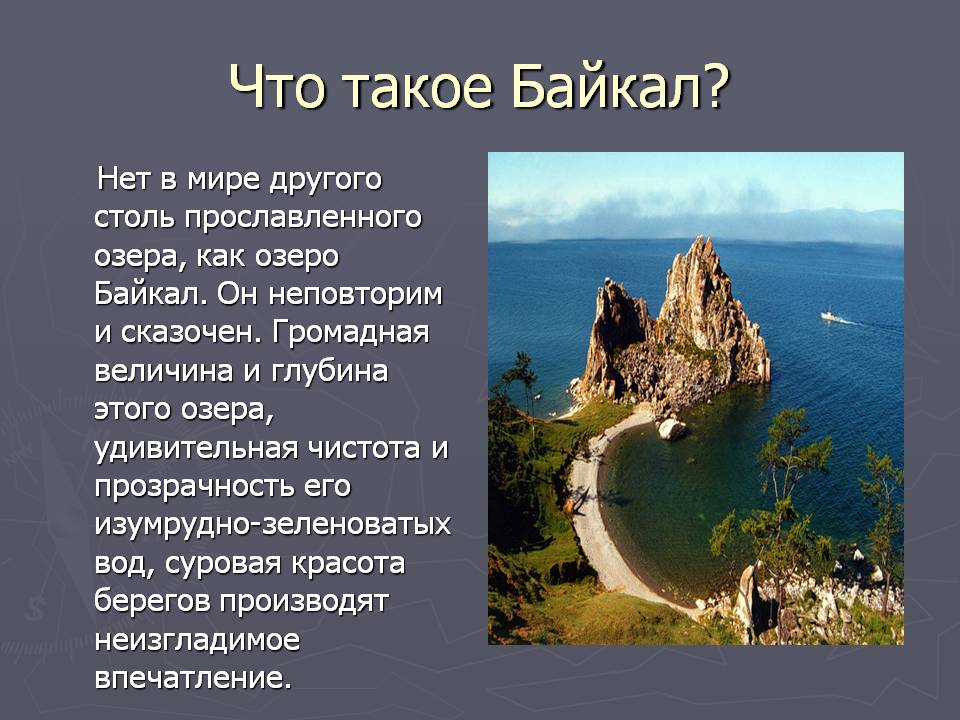 Что такое Байкал?

Нет в мире другого столь прославленного озера, как озеро Байкал. Он неповторим и сказочен. Громадная величина и глубина этого озера, удивительная чистота и прозрачность его изумрудно-зеленоватых вод, суровая красота берегов производят неизгладимое впечатление.